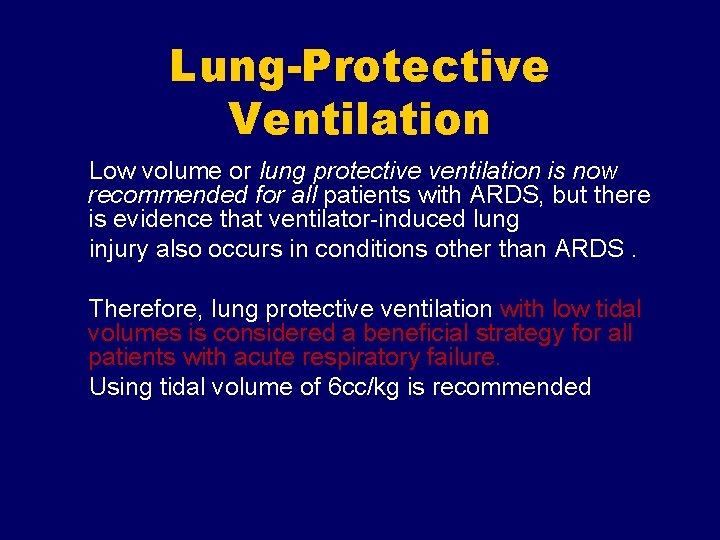 Lung-Protective Ventilation

Low volume or lung protective ventilation is now recommended for all patients with ARDS, but there is evidence that ventilator-induced lung injury also occurs in conditions other than ARDS .

Therefore, lung protective ventilation with low tidal volumes is considered a beneficial strategy for all patients with acute respiratory failure.

Using tidal volume of 6cc/kg is recommended